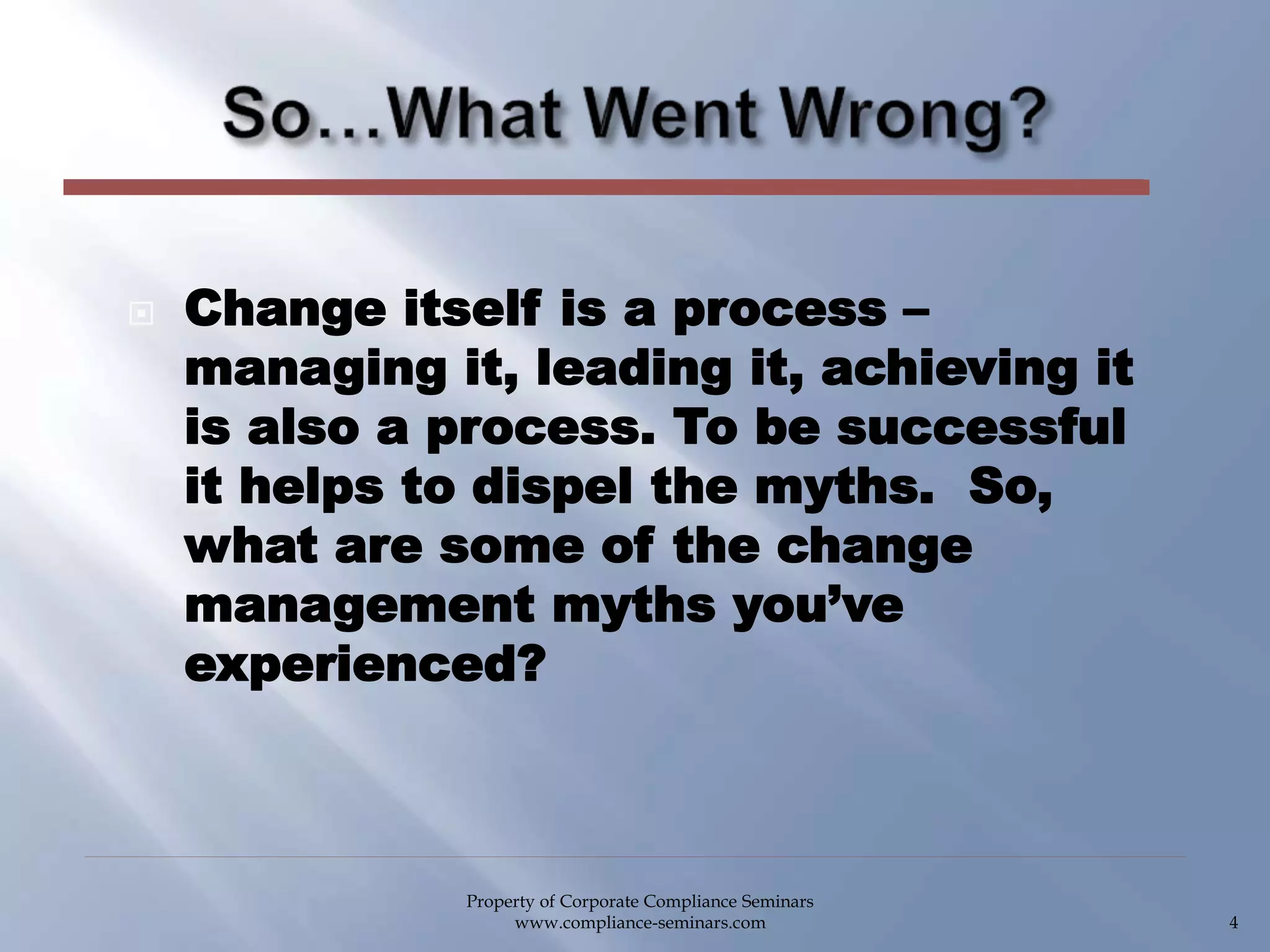 So…What Went Wrong?

Change itself is a process – managing it, leading it, achieving it is also a process. To be successful it helps to dispel the myths.  So, what are some of the change management myths you’ve experienced?

Property of Corporate Compliance Seminars
www.compliance-seminars.com

4